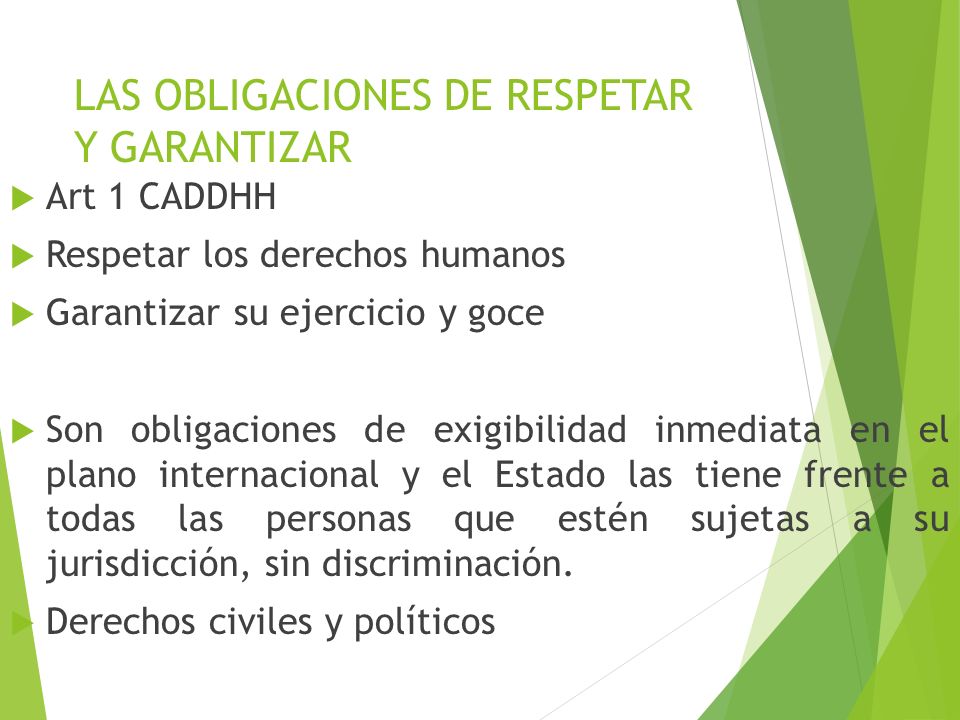 LAS OBLIGACIONES DE RESPETAR Y GARANTIZAR

Art 1 CADDHH

Respetar los derechos humanos

Garantizar su ejercicio y goce

Son obligaciones de exigibilidad inmediata en el plano internacional y el Estado las tiene frente a todas las personas que estén sujetas a su jurisdicción, sin discriminación.

Derechos civiles y políticos